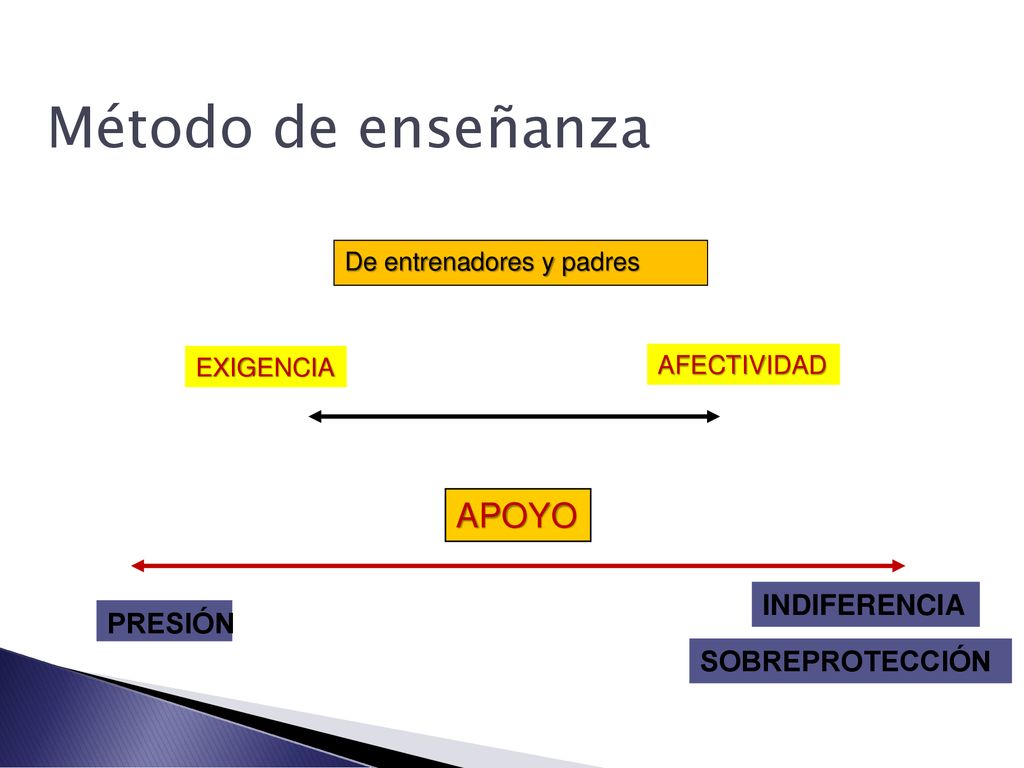 Método de enseñanza

De entrenadores y padres

EXIGENCIA

AFECTIVIDAD

APOYO

PRESIÓN

INDIFERENCIA

SOBREPROTECCIÓN